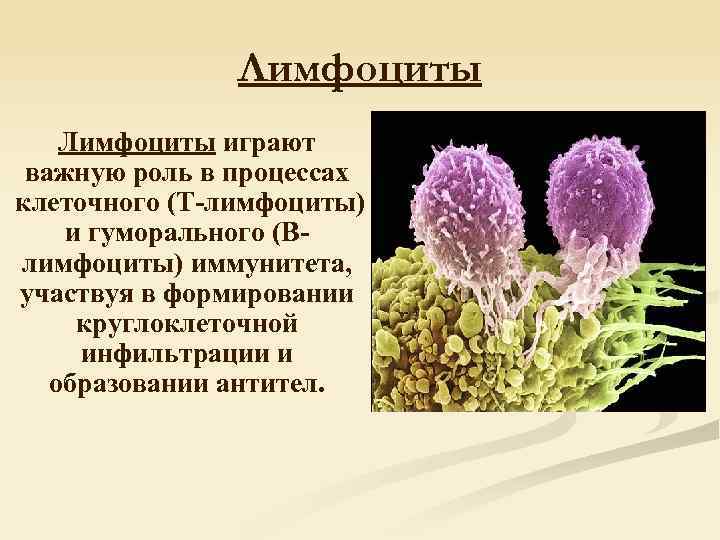 Лимфоциты

Лимфоциты играют важную роль в процессах клеточного (Т-лимфоциты) и гуморального (В-лимфоциты) иммунитета, участвуя в формировании круглоклеточной инфильтрации и образовании антител.